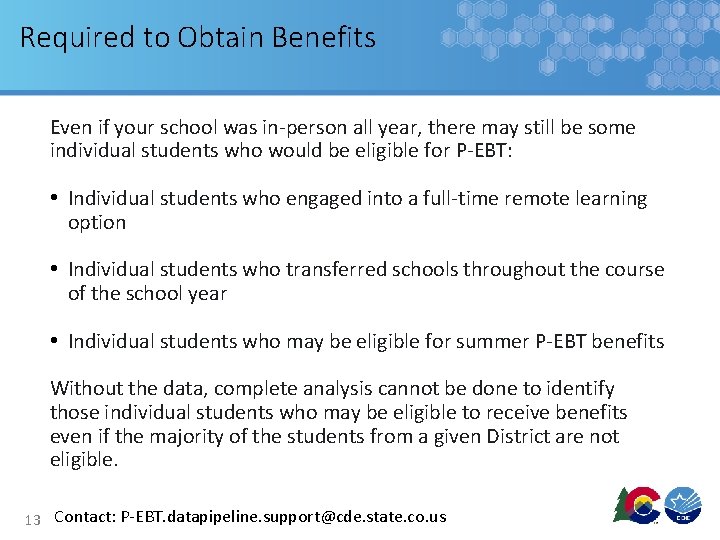 Required to Obtain Benefits

Even if your school was in-person all year, there may still be some individual students who would be eligible for P-EBT:

• Individual students who engaged into a full-time remote learning option

• Individual students who transferred schools throughout the course of the school year

• Individual students who may be eligible for summer P-EBT benefits

Without the data, complete analysis cannot be done to identify those individual students who may be eligible to receive benefits even if the majority of the students from a given District are not eligible.

13 Contact: P-EBT.datapipeline.support@cde.state.co.us

CDE